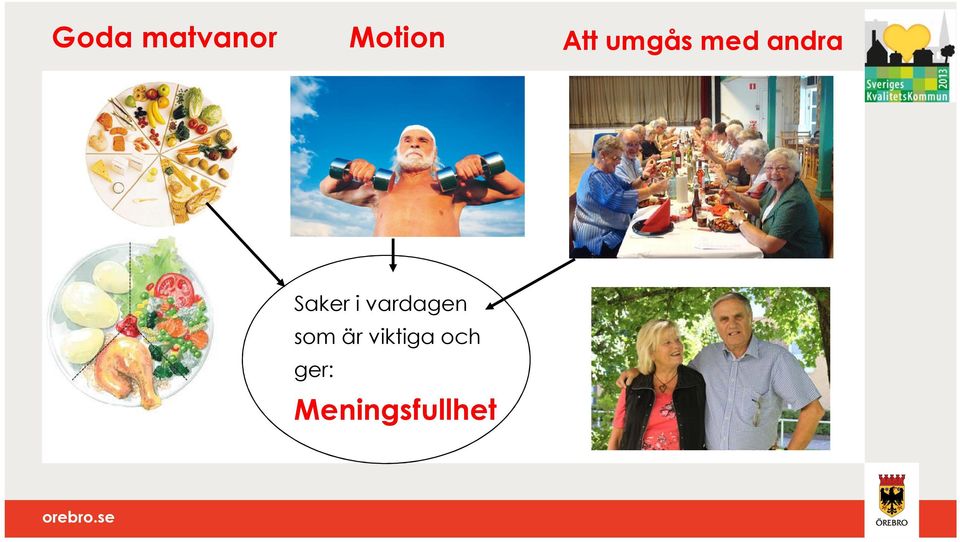 Goda matvanor

Motion

Att umgås med andra

Sveriges KvalitetsKommun 2013

Saker i vardagen som är viktiga och ger:

Meningsfullhet

orebro.se

ÖREBRO